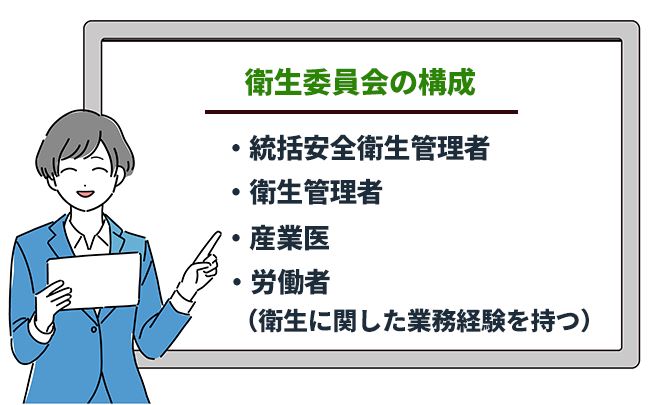 衛生委員会の構成

・統括安全衛生管理者
・衛生管理者
・産業医
・労働者
（衛生に関した業務経験を持つ）